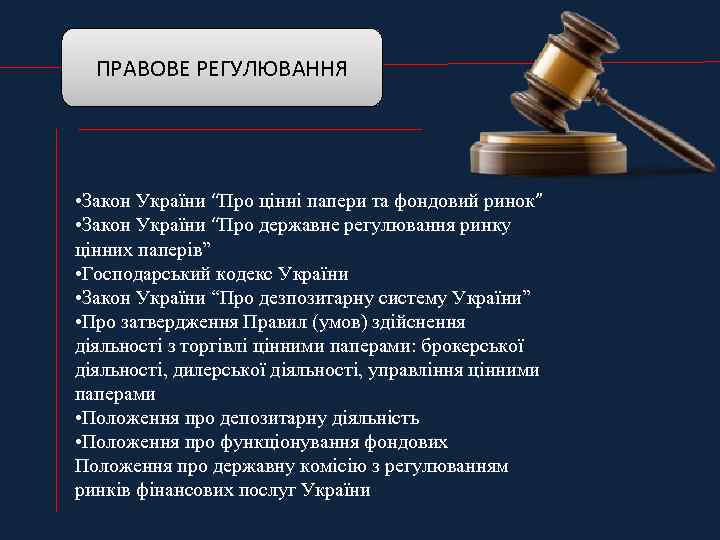 ПРАВОВЕ РЕГУЛЮВАННЯ

•Закон України “Про цінні папери та фондовий ринок”
•Закон України “Про державне регулювання ринку цінних паперів”
•Господарський кодекс України
•Закон України “Про дезпозитарну систему України”
•Про затвердження Правил (умов) здійснення діяльності з торгівлі цінними паперами: брокерської діяльності, дилерської діяльності, управління цінними паперами
•Положення про депозитарну діяльність
•Положення про функціонування фондових
Положення про державну комісію з регулюванням ринків фінансових послуг України